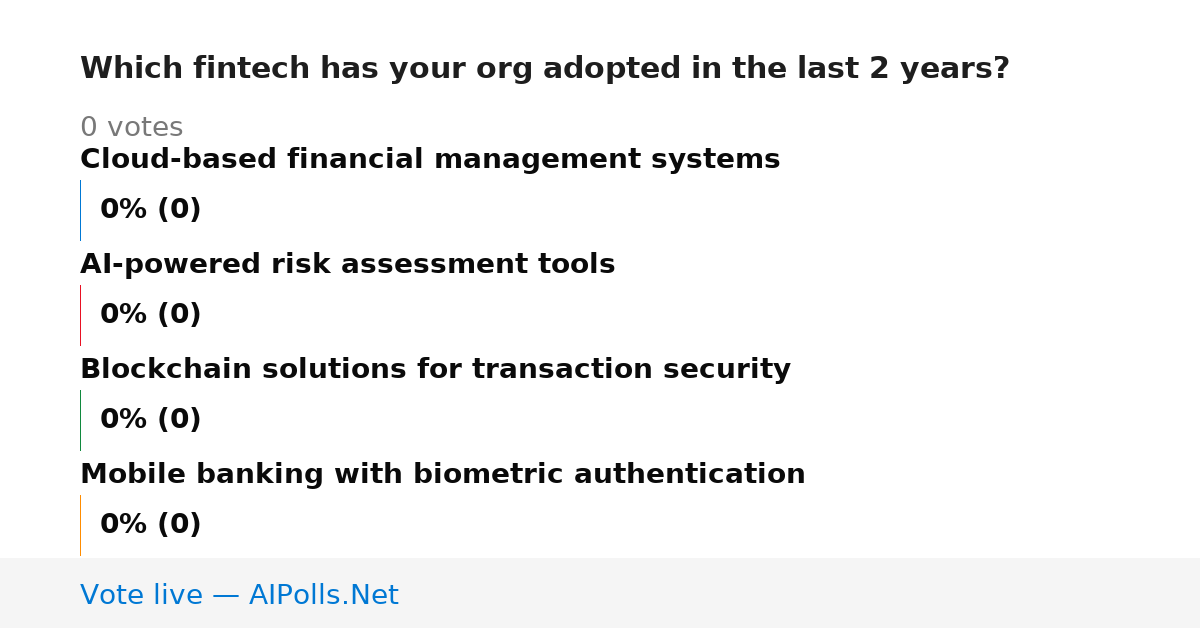 Which fintech has your org adopted in the last 2 years?

0 votes

Cloud-based financial management systems

0% (0)

AI-powered risk assessment tools

0% (0)

Blockchain solutions for transaction security

0% (0)

Mobile banking with biometric authentication

0% (0)

Vote live — AIPolls.Net